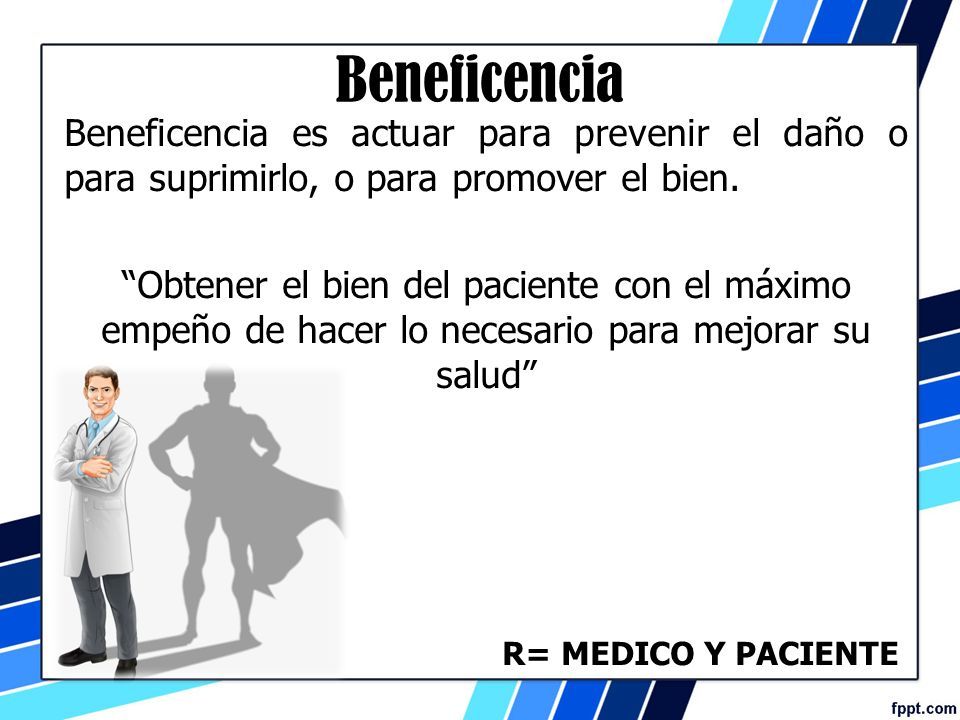 Beneficencia

Beneficencia es actuar para prevenir el daño o para suprimirlo, o para promover el bien.

“Obtener el bien del paciente con el máximo empeño de hacer lo necesario para mejorar su salud”

R= MEDICO Y PACIENTE

fppt.com